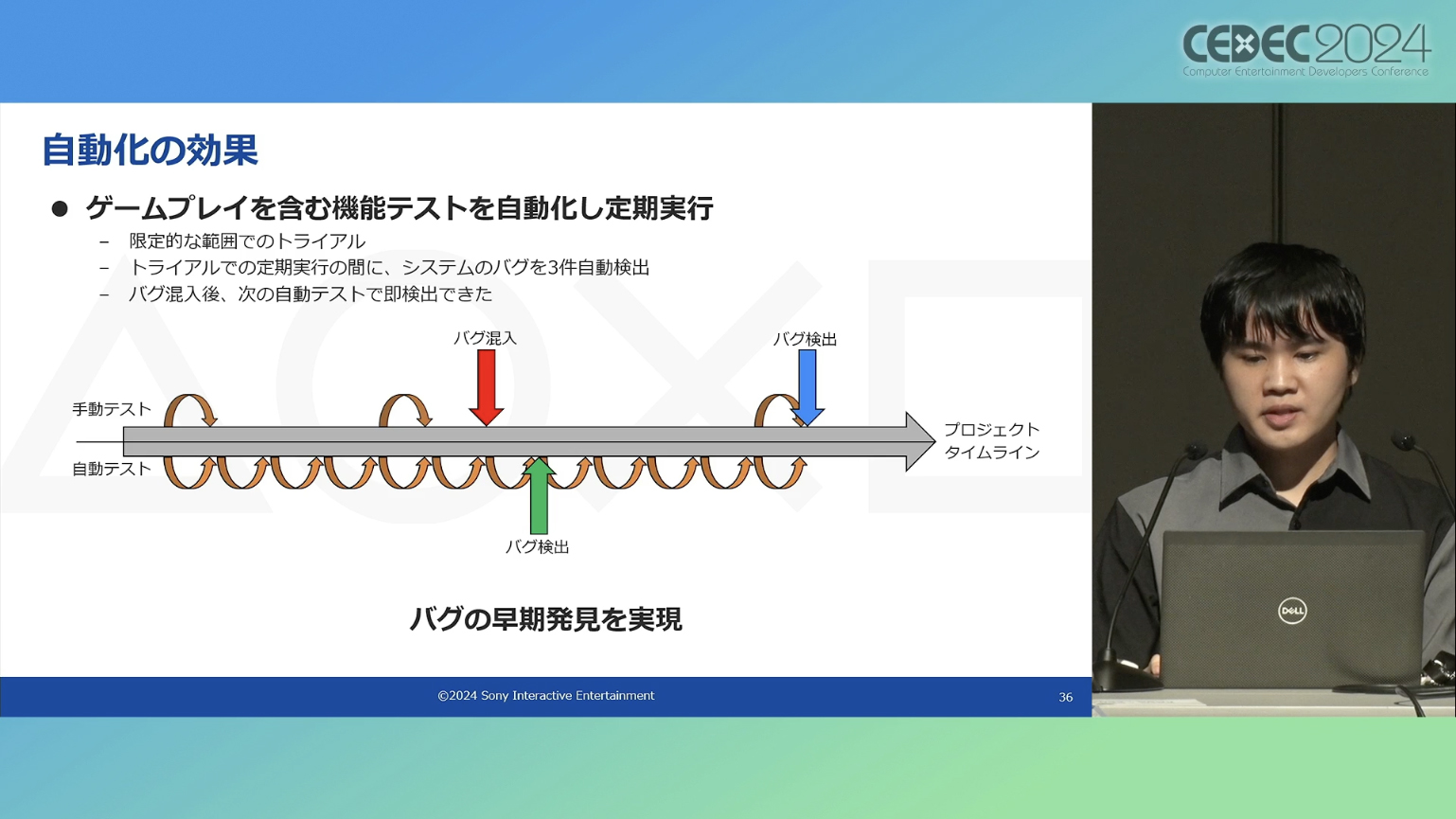 CEDEC2024
Computer Entertainment Developers Conference

自動化の効果

● ゲームプレイを含む機能テストを自動化し定期実行
– 限定的な範囲でのトライアル
– トライアルでの定期実行の間に、システムのバグを3件自動検出
– バグ混入後、次の自動テストで即検出できた

バグ混入
バグ検出
手動テスト
自動テスト
プロジェクト
タイムライン
バグ検出

バグの早期発見を実現

©2024 Sony Interactive Entertainment
36

DELL